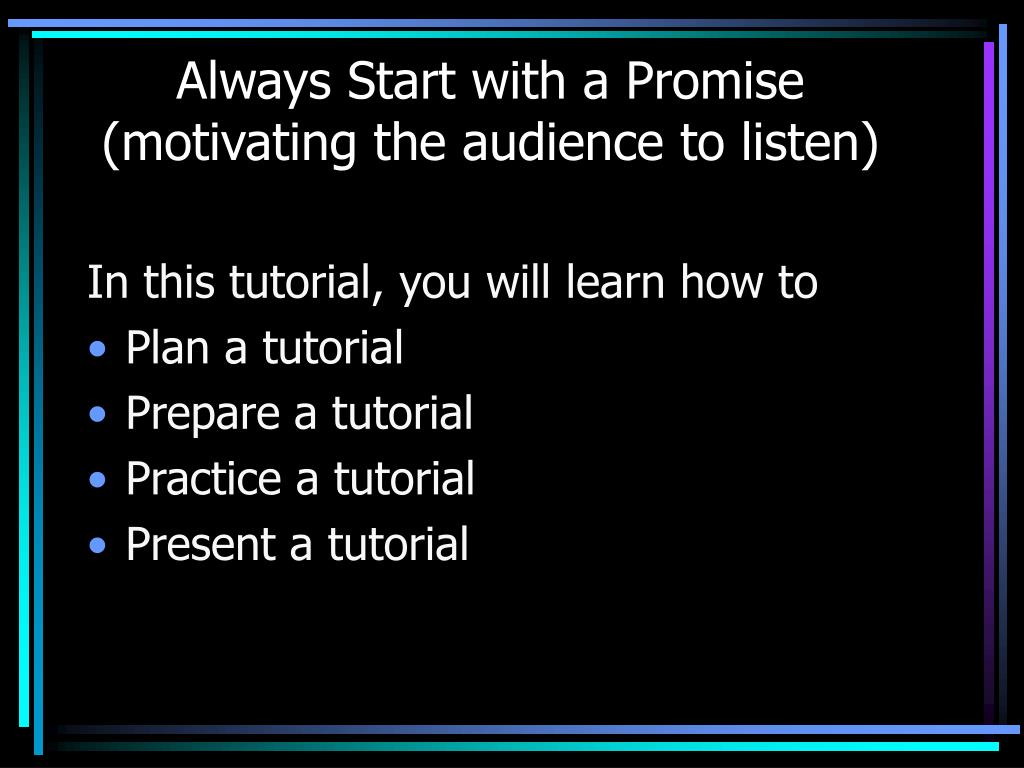 Always Start with a Promise (motivating the audience to listen)

In this tutorial, you will learn how to
• Plan a tutorial
• Prepare a tutorial
• Practice a tutorial
• Present a tutorial